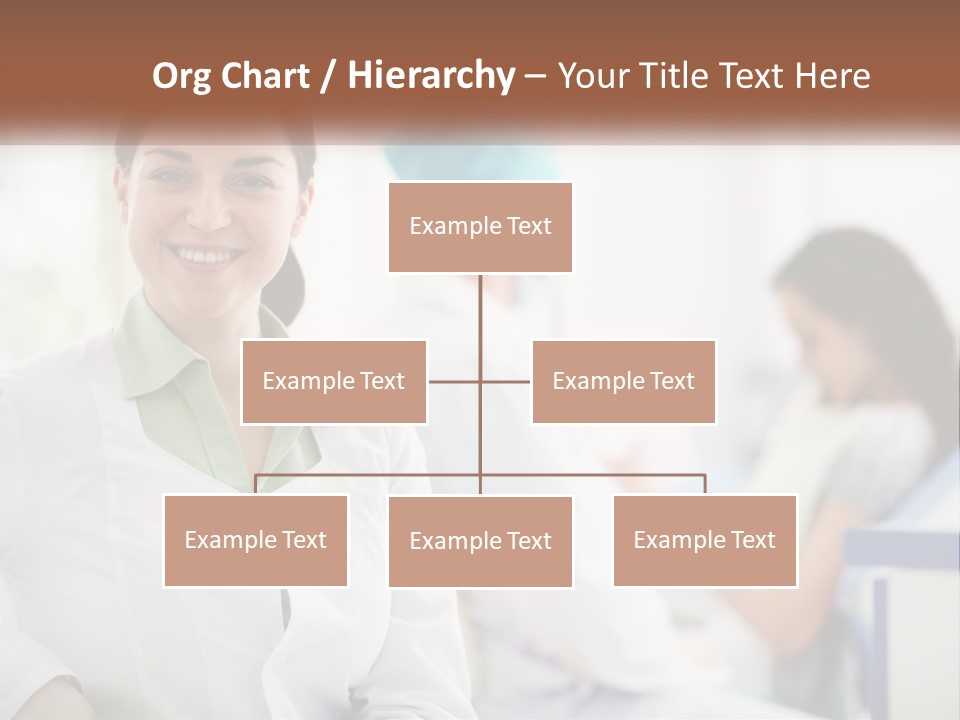 Org Chart / Hierarchy – Your Title Text Here

Example Text

Example Text

Example Text

Example Text

Example Text

Example Text